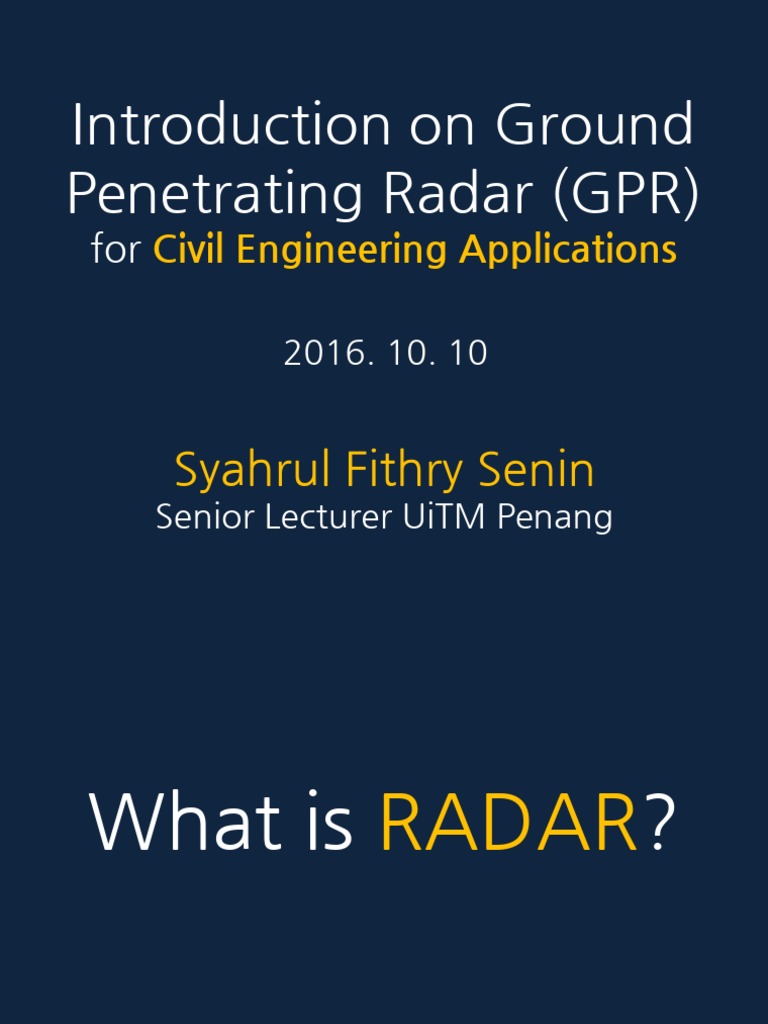 Introduction on Ground Penetrating Radar (GPR)
for Civil Engineering Applications

2016. 10. 10

Syahrul Fithry Senin
Senior Lecturer UiTM Penang

What is RADAR?